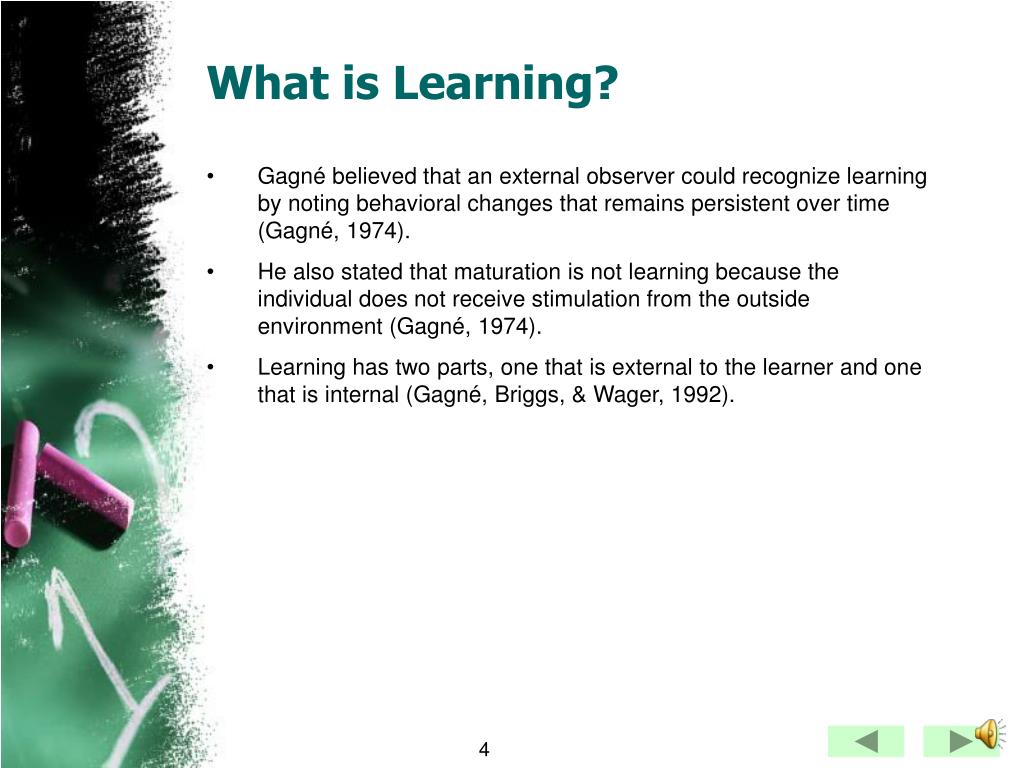 What is Learning?

• Gagné believed that an external observer could recognize learning by noting behavioral changes that remains persistent over time (Gagné, 1974).

• He also stated that maturation is not learning because the individual does not receive stimulation from the outside environment (Gagné, 1974).

• Learning has two parts, one that is external to the learner and one that is internal (Gagné, Briggs, & Wager, 1992).

4